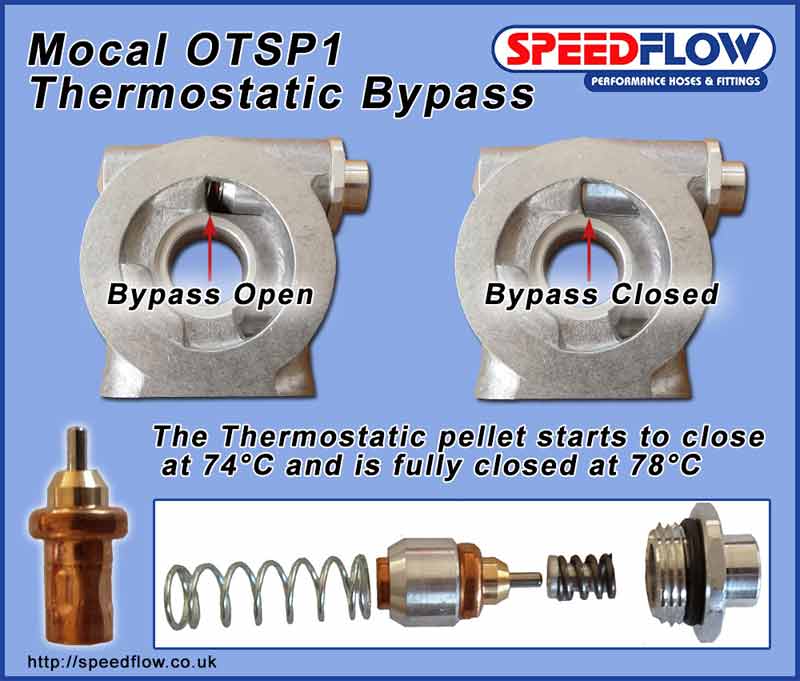 Mocal OTSP1
Thermostatic Bypass

SPEEDFLOW
PERFORMANCE HOSES & FITTINGS

Bypass Open

Bypass Closed

The Thermostatic pellet starts to close at 74°C and is fully closed at 78°C

http://speedflow.co.uk